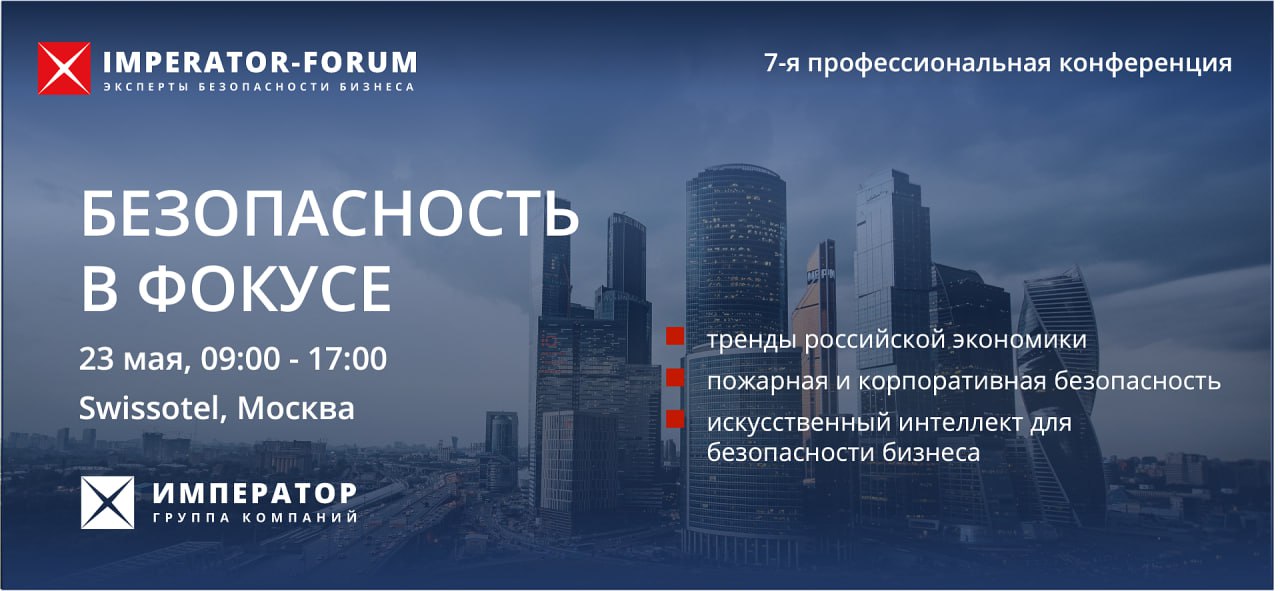 IMPERATOR-FORUM
ЭКСПЕРТЫ БЕЗОПАСНОСТИ БИЗНЕСА

7-я профессиональная конференция

БЕЗОПАСНОСТЬ В ФОКУСЕ

23 мая, 09:00 - 17:00
Swissotel, Москва

тренды российской экономики
пожарная и корпоративная безопасность
искусственный интеллект для безопасности бизнеса

ИМПЕРАТОР
ГРУППА КОМПАНИЙ